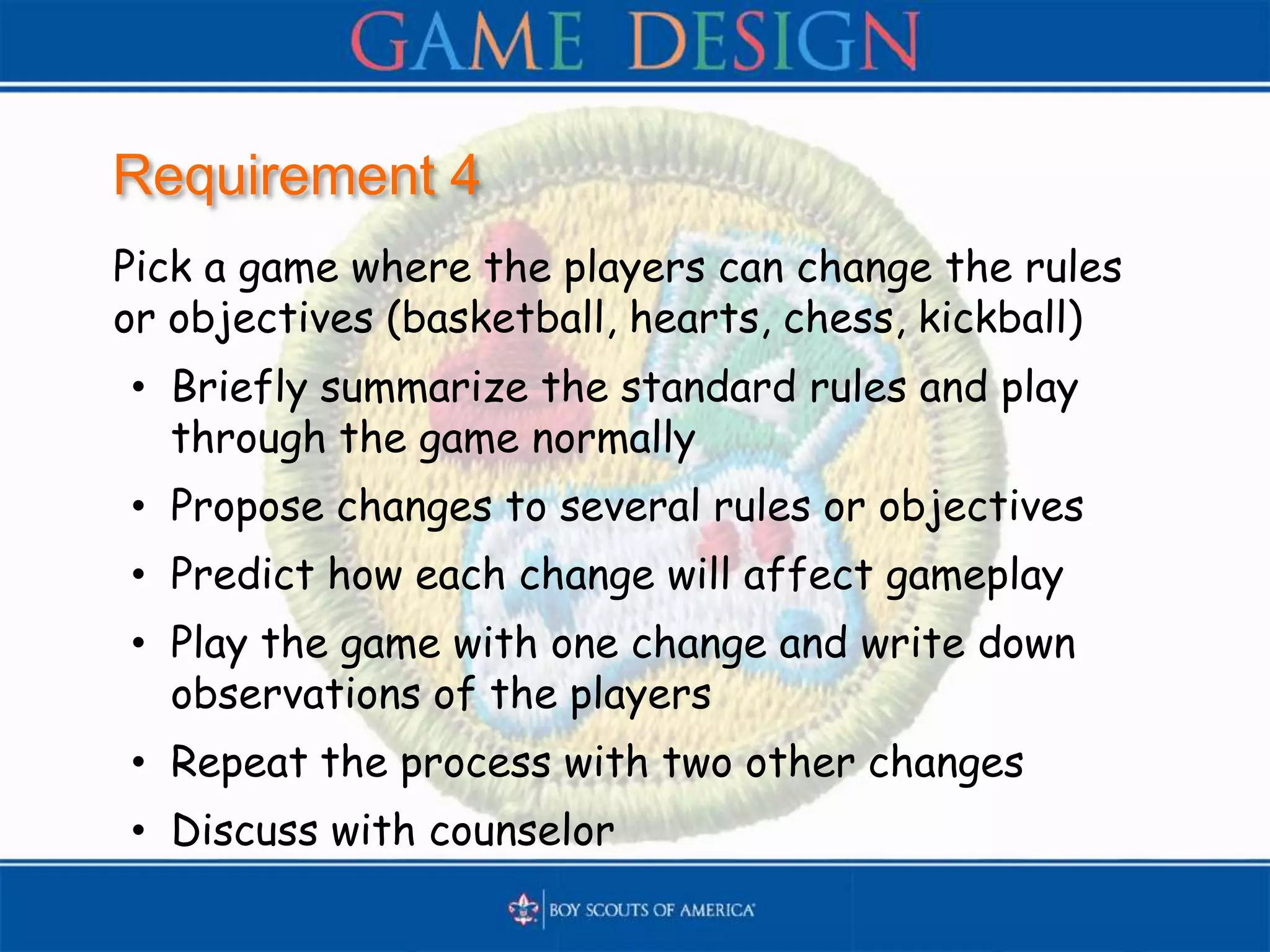 GAME DESIGN

Requirement 4

Pick a game where the players can change the rules or objectives (basketball, hearts, chess, kickball)

• Briefly summarize the standard rules and play through the game normally
• Propose changes to several rules or objectives
• Predict how each change will affect gameplay
• Play the game with one change and write down observations of the players
• Repeat the process with two other changes
• Discuss with counselor

BOY SCOUTS OF AMERICA